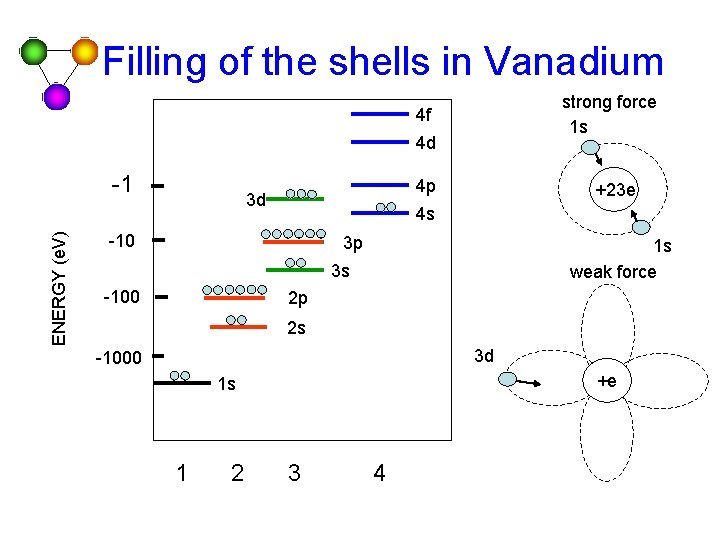 Filling of the shells in Vanadium

ENERGY (eV)

-1
-10
-100
-1000

4f
4d
4p
3d
4s
3p
3s
2p
2s
1s

1
2
3
4

strong force
1s
+23e
1s

weak force
3d
+e